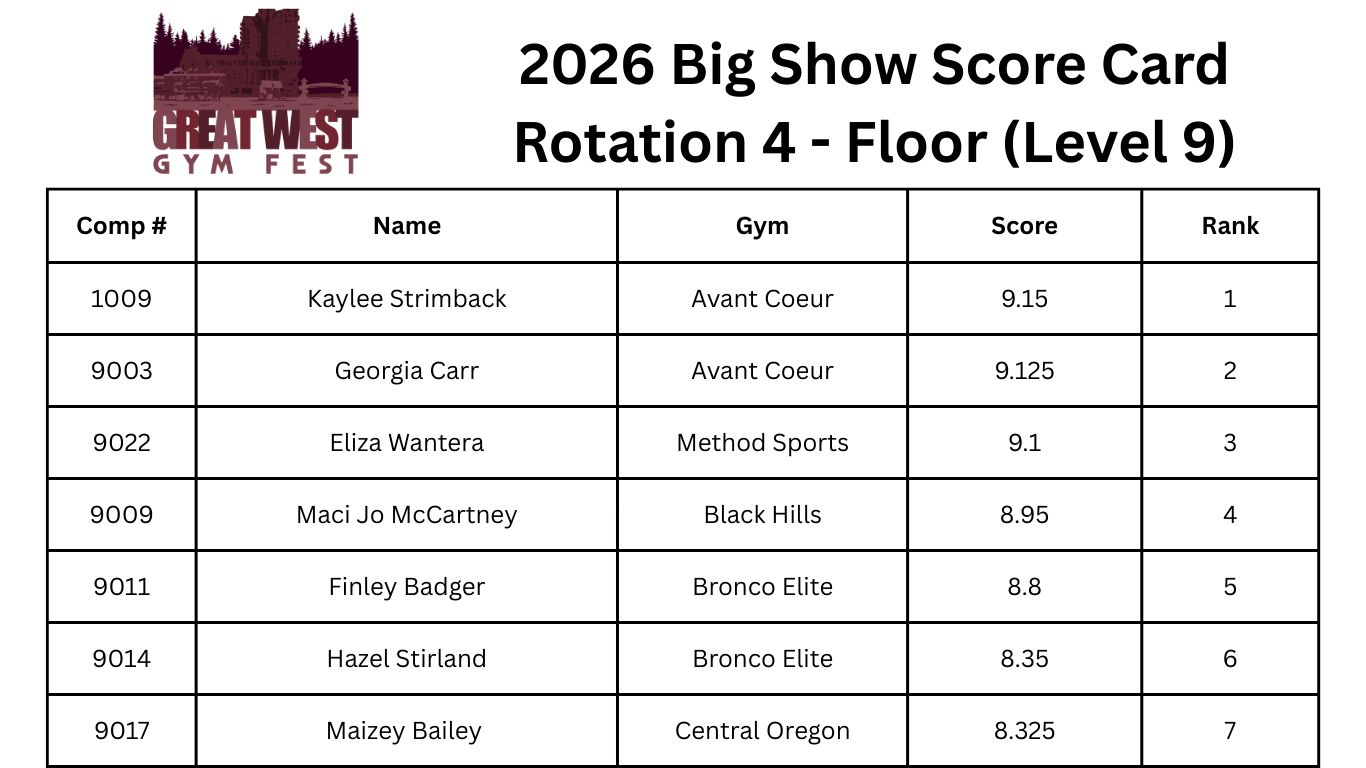 GREAT WEST
GYM FEST

2026 Big Show Score Card
Rotation 4 - Floor (Level 9)

| Comp # | Name | Gym | Score | Rank |
|---|---|---|---|---|
| 1009 | Kaylee Strimback | Avant Coeur | 9.15 | 1 |
| 9003 | Georgia Carr | Avant Coeur | 9.125 | 2 |
| 9022 | Eliza Wantera | Method Sports | 9.1 | 3 |
| 9009 | Maci Jo McCartney | Black Hills | 8.95 | 4 |
| 9011 | Finley Badger | Bronco Elite | 8.8 | 5 |
| 9014 | Hazel Stirland | Bronco Elite | 8.35 | 6 |
| 9017 | Maizey Bailey | Central Oregon | 8.325 | 7 |